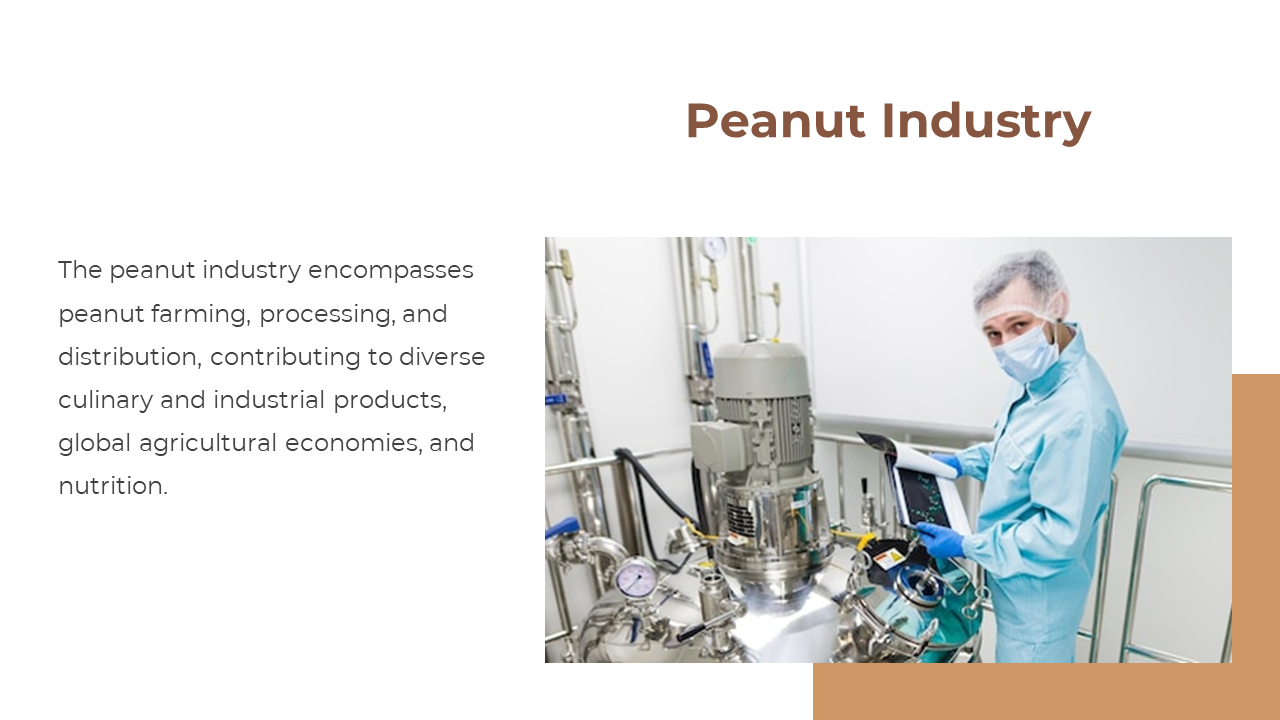 Peanut Industry

The peanut industry encompasses peanut farming, processing, and distribution, contributing to diverse culinary and industrial products, global agricultural economies, and nutrition.